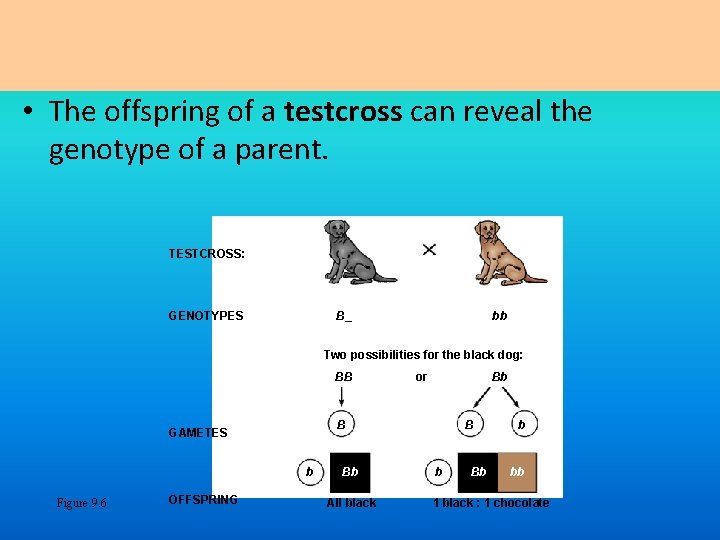 • The offspring of a **testcross** can reveal the genotype of a parent.

TESTCROSS:

×

GENOTYPES

B_

bb

Two possibilities for the black dog:

BB

or

Bb

GAMETES

B

B

b

b

Bb

b

Bb

bb

OFFSPRING

All black

1 black : 1 chocolate

Figure 9.6